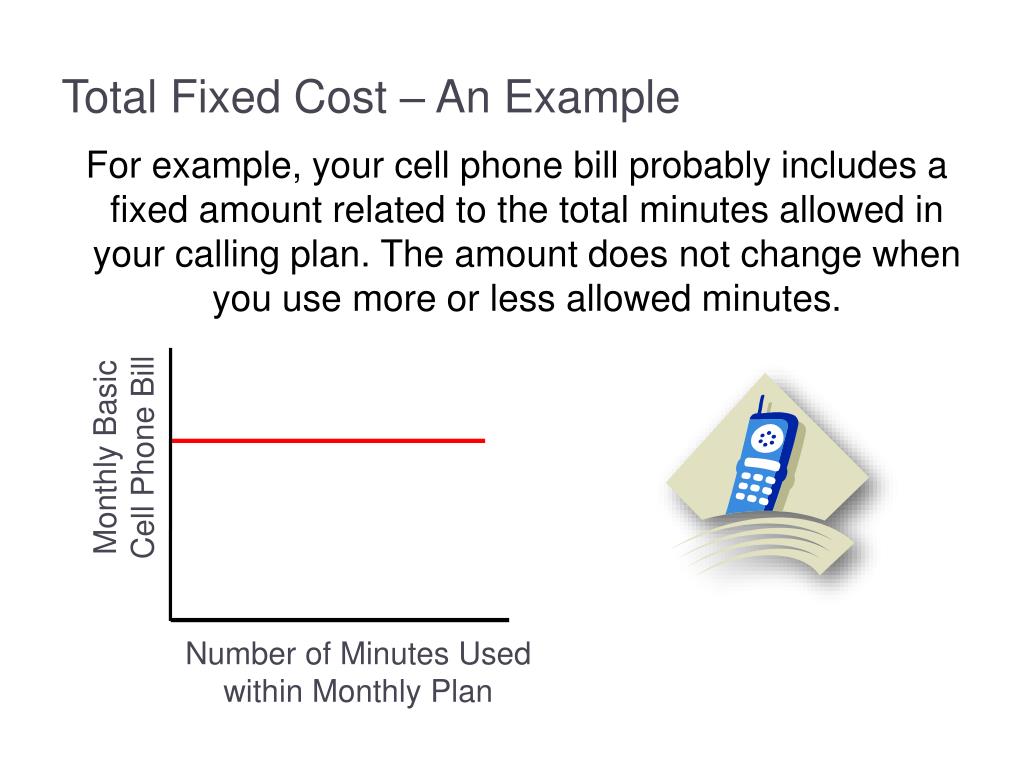 Total Fixed Cost – An Example

For example, your cell phone bill probably includes a fixed amount related to the total minutes allowed in your calling plan. The amount does not change when you use more or less allowed minutes.

Monthly Basic Cell Phone Bill

Number of Minutes Used within Monthly Plan